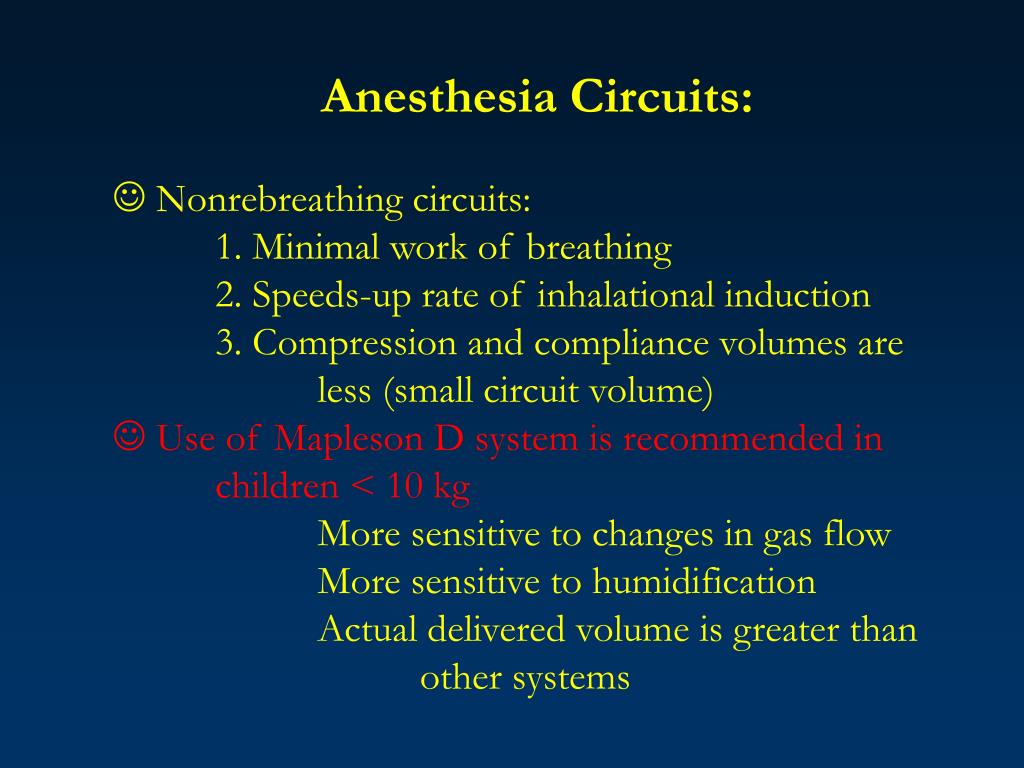 Anesthesia Circuits:

☺ Nonrebreathing circuits:
1. Minimal work of breathing
2. Speeds-up rate of inhalational induction
3. Compression and compliance volumes are less (small circuit volume)

☺ Use of Mapleson D system is recommended in children < 10 kg
More sensitive to changes in gas flow
More sensitive to humidification
Actual delivered volume is greater than other systems